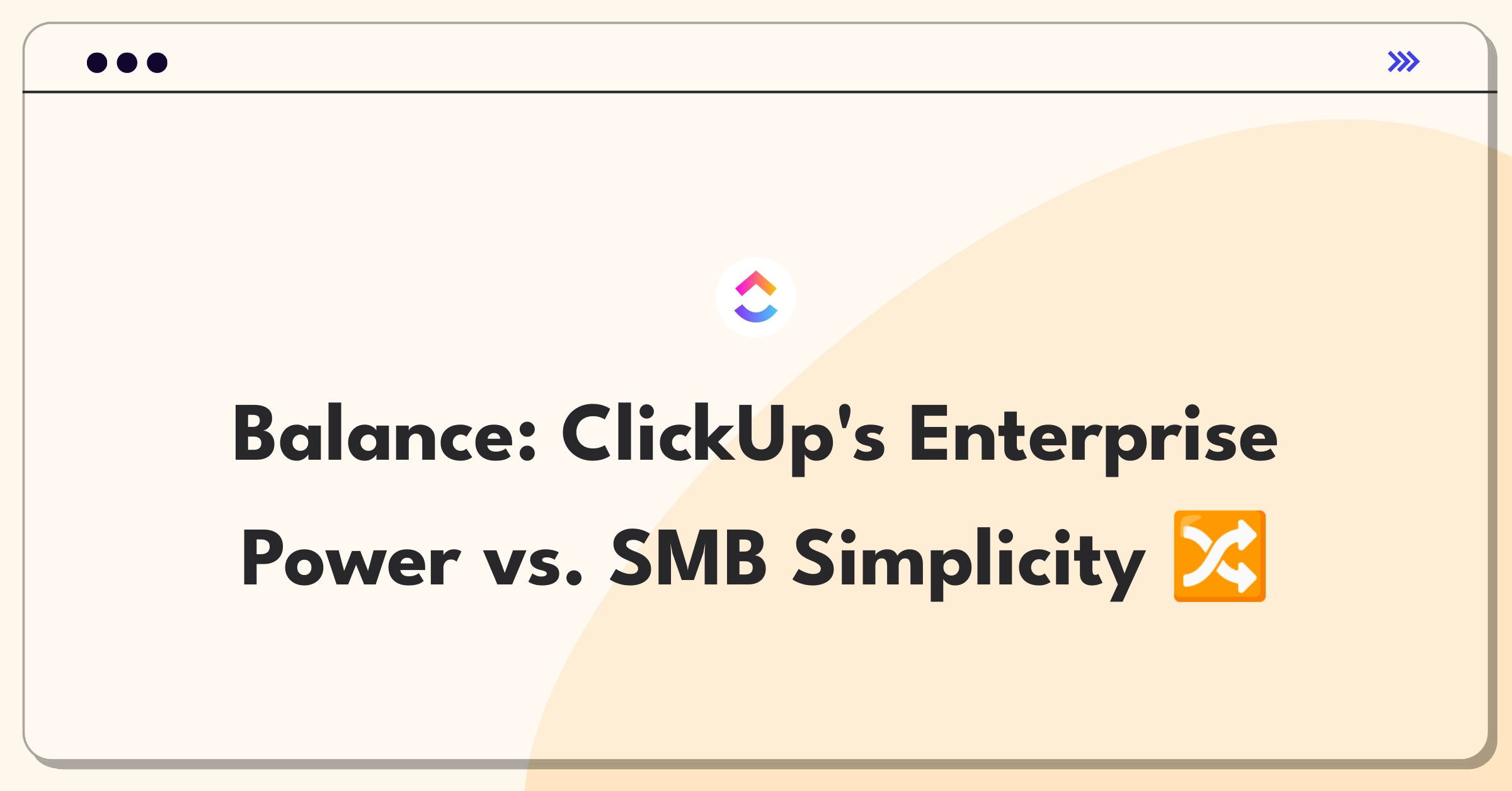 Balance: ClickUp's Enterprise Power vs. SMB Simplicity 🔀